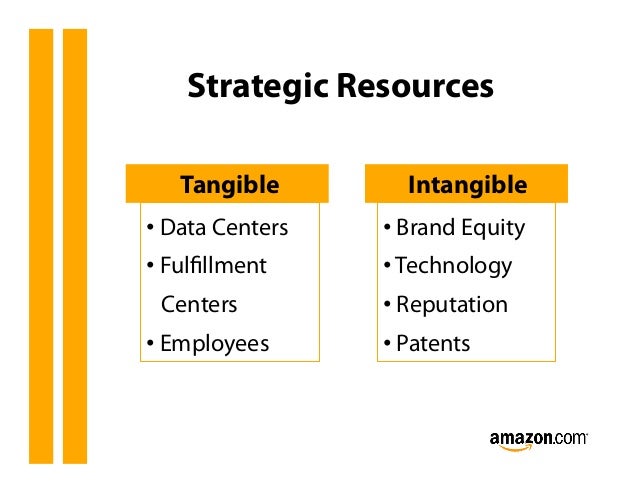 Strategic Resources

Tangible

• Data Centers
• Fulfillment Centers
• Employees

Intangible

• Brand Equity
• Technology
• Reputation
• Patents

amazon.com